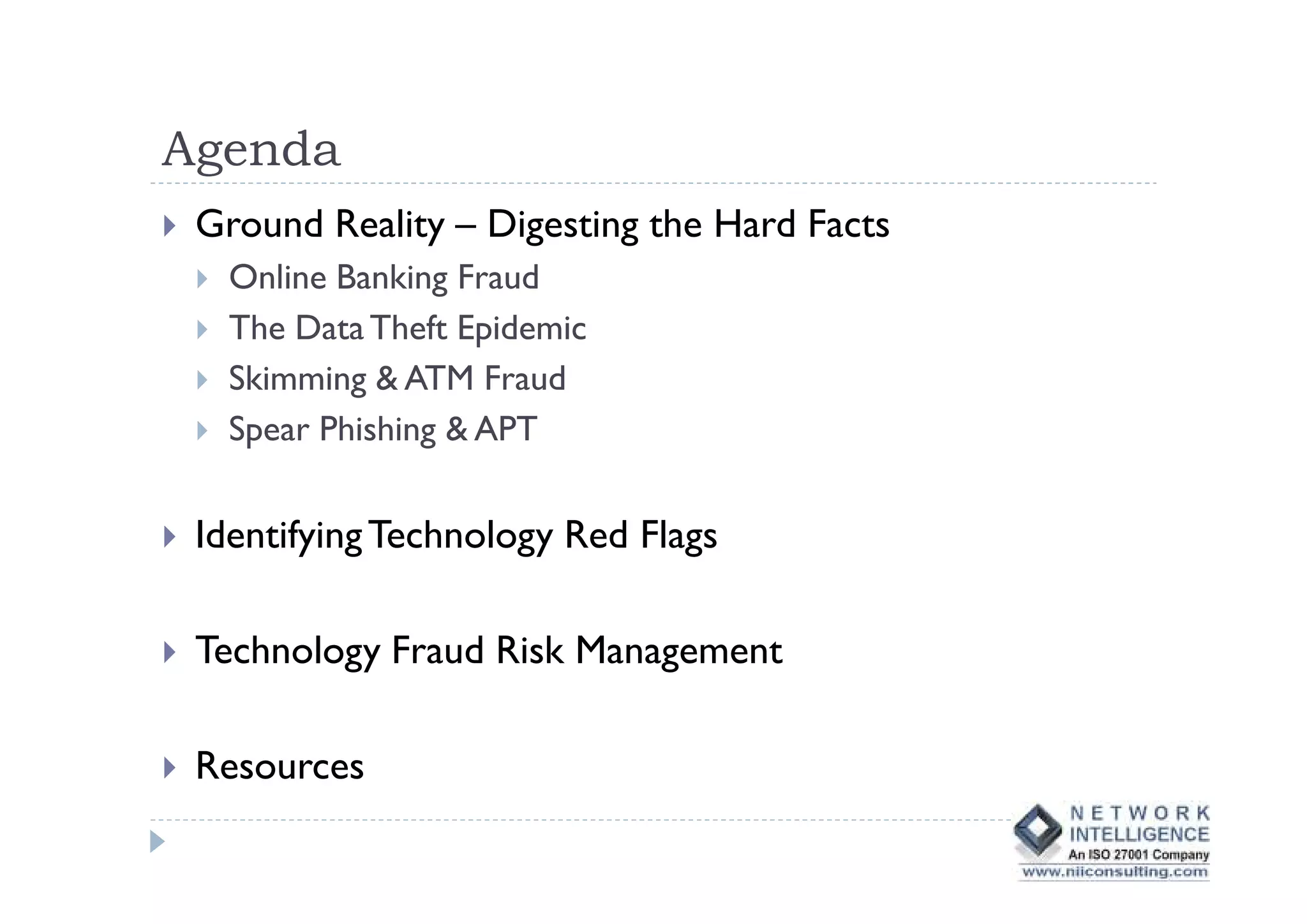 Agenda

Ground Reality – Digesting the Hard Facts

Online Banking Fraud

The Data Theft Epidemic

Skimming & ATM Fraud

Spear Phishing & APT

Identifying Technology Red Flags

Technology Fraud Risk Management

Resources

NETWORK INTELLIGENCE
An ISO 27001 Company
www.niiconsulting.com